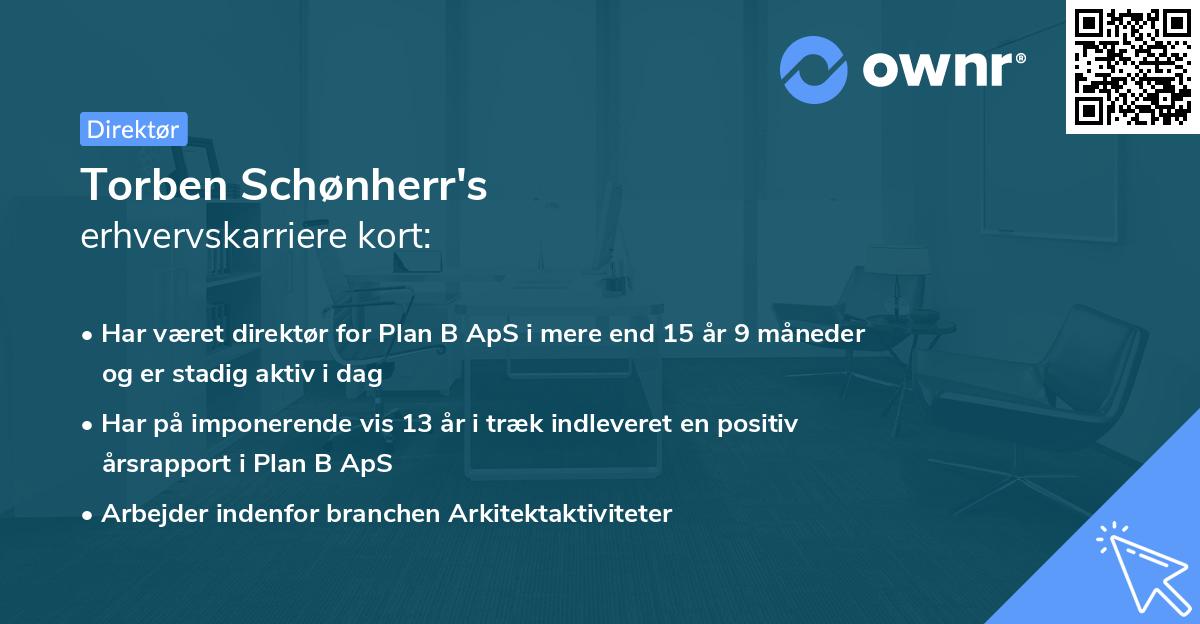 ownr®

Direktør

Torben Schønherr's
erhvervskarriere kort:

• Har været direktør for Plan B ApS i mere end 15 år 9 måneder og er stadig aktiv i dag

• Har på imponerende vis 13 år i træk indleveret en positiv årsrapport i Plan B ApS

• Arbejder indenfor branchen Arkitektaktiviteter